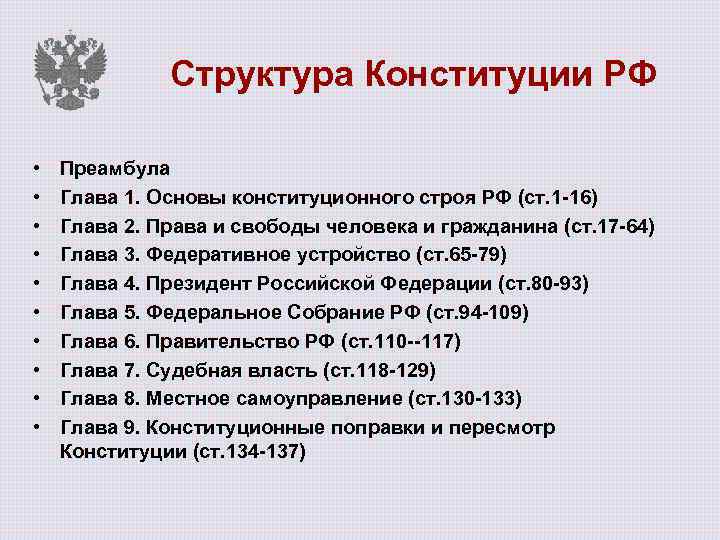 Структура Конституции РФ

• Преамбула
• Глава 1. Основы конституционного строя РФ (ст.1-16)
• Глава 2. Права и свободы человека и гражданина (ст.17-64)
• Глава 3. Федеративное устройство (ст.65-79)
• Глава 4. Президент Российской Федерации (ст.80-93)
• Глава 5. Федеральное Собрание РФ (ст.94-109)
• Глава 6. Правительство РФ (ст.110--117)
• Глава 7. Судебная власть (ст.118-129)
• Глава 8. Местное самоуправление (ст.130-133)
• Глава 9. Конституционные поправки и пересмотр Конституции (ст.134-137)